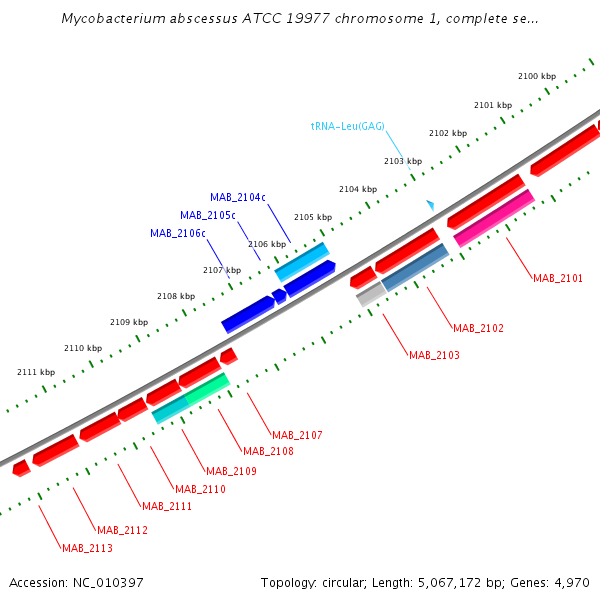 Mycobacterium abscessus ATCC 19977 chromosome 1, complete se...

2100 kbp
2101 kbp
2102 kbp
2103 kbp
2104 kbp
2105 kbp
2106 kbp
2107 kbp
2108 kbp
2109 kbp
2110 kbp
2111 kbp

tRNA-Leu(GAG)
MAB_2104c
MAB_2105c
MAB_2106c

MAB_2101
MAB_2102
MAB_2103
MAB_2107
MAB_2108
MAB_2109
MAB_2110
MAB_2111
MAB_2112
MAB_2113

Accession: NC_010397

Topology: circular; Length: 5,067,172 bp; Genes: 4,970